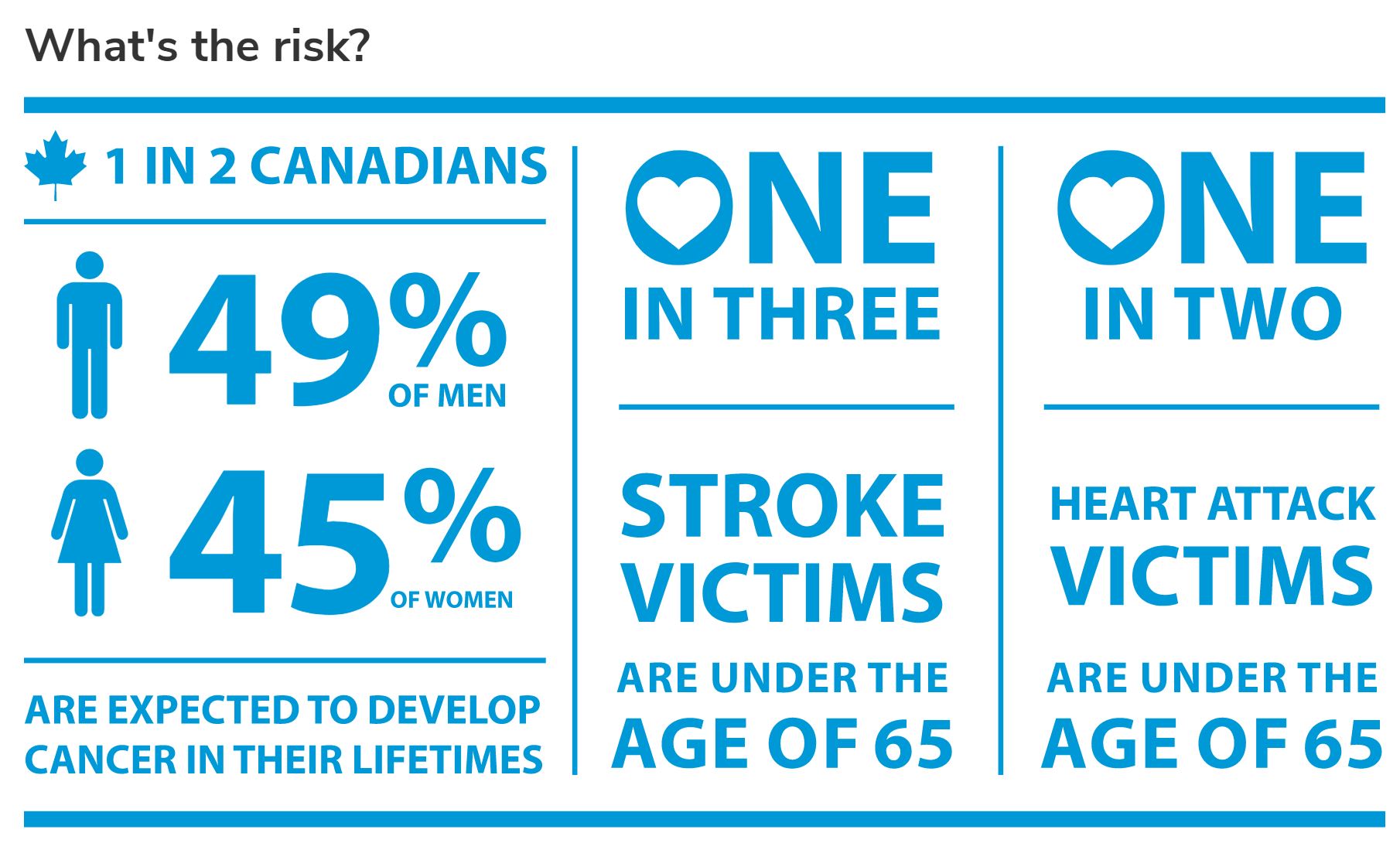 What's the risk?

1 IN 2 CANADIANS

49% OF MEN

45% OF WOMEN

ARE EXPECTED TO DEVELOP CANCER IN THEIR LIFETIMES

ONE IN THREE

STROKE VICTIMS

ARE UNDER THE AGE OF 65

ONE IN TWO

HEART ATTACK VICTIMS

ARE UNDER THE AGE OF 65